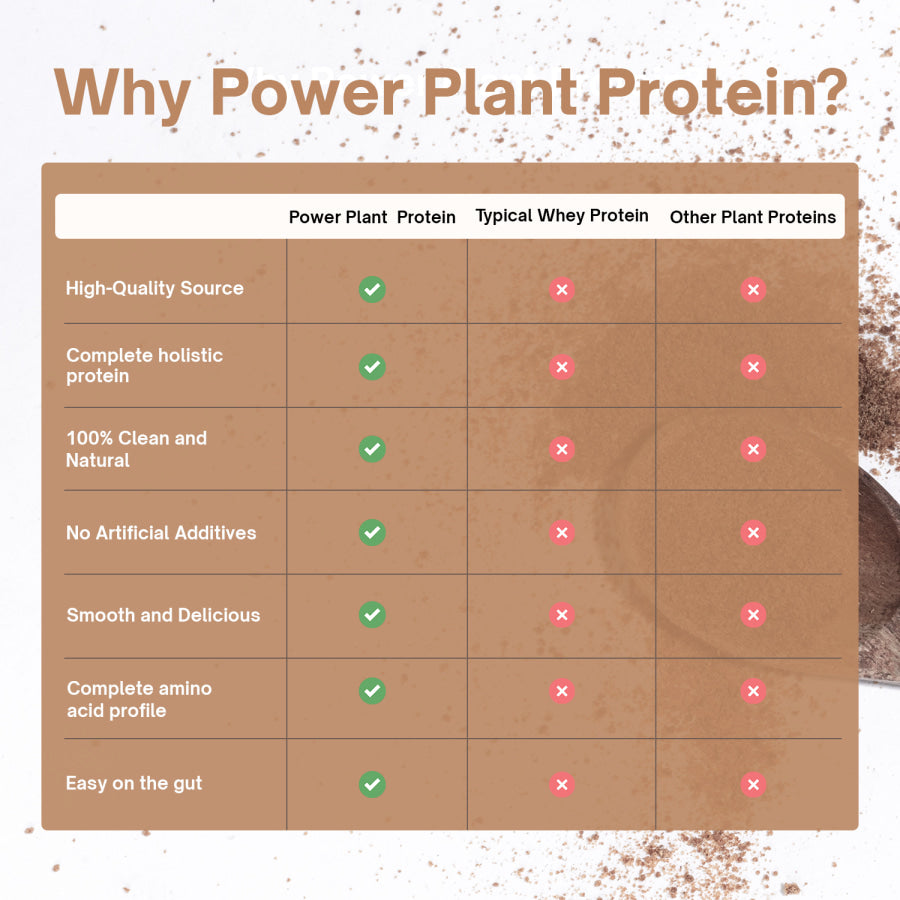 Why Power Plant Protein?

| | Power Plant Protein | Typical Whey Protein | Other Plant Proteins |
|---|---|---|---|
| High-Quality Source | ✓ | ✗ | ✗ |
| Complete holistic protein | ✓ | ✗ | ✗ |
| 100% Clean and Natural | ✓ | ✗ | ✗ |
| No Artificial Additives | ✓ | ✗ | ✗ |
| Smooth and Delicious | ✓ | ✗ | ✗ |
| Complete amino acid profile | ✓ | ✗ | ✗ |
| Easy on the gut | ✓ | ✗ | ✗ |